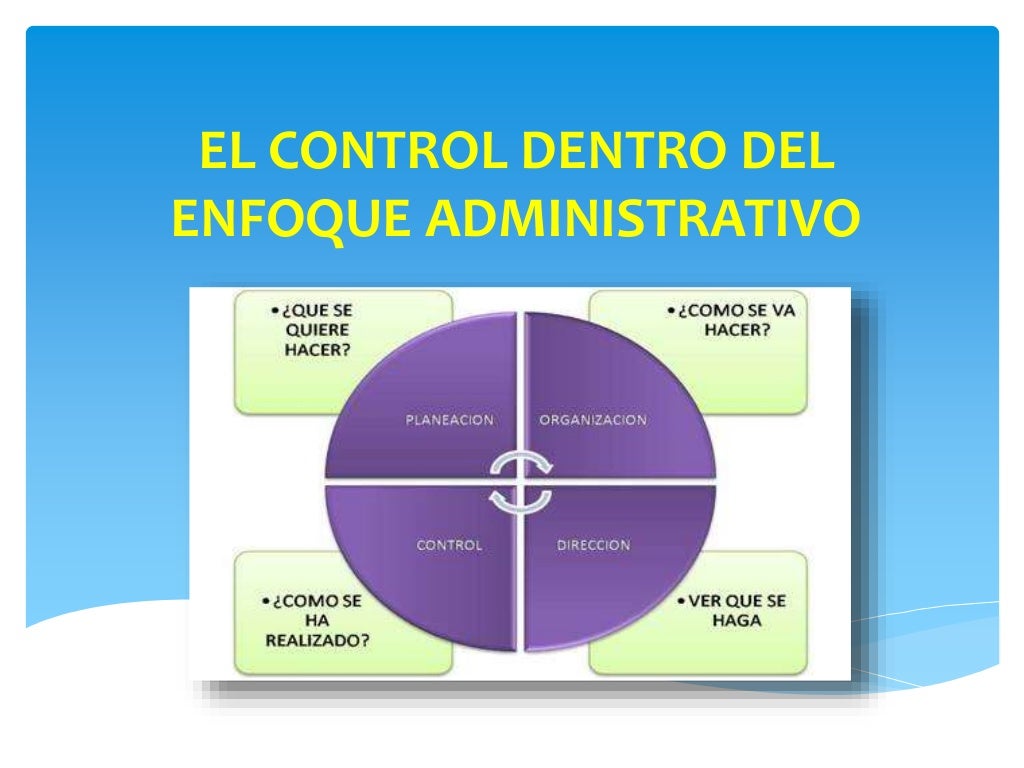 EL CONTROL DENTRO DEL ENFOQUE ADMINISTRATIVO

• ¿QUE SE QUIERE HACER?

• ¿COMO SE VA HACER?

PLANEACION

ORGANIZACION

CONTROL

DIRECCION

• ¿COMO SE HA REALIZADO?

• VER QUE SE HAGA